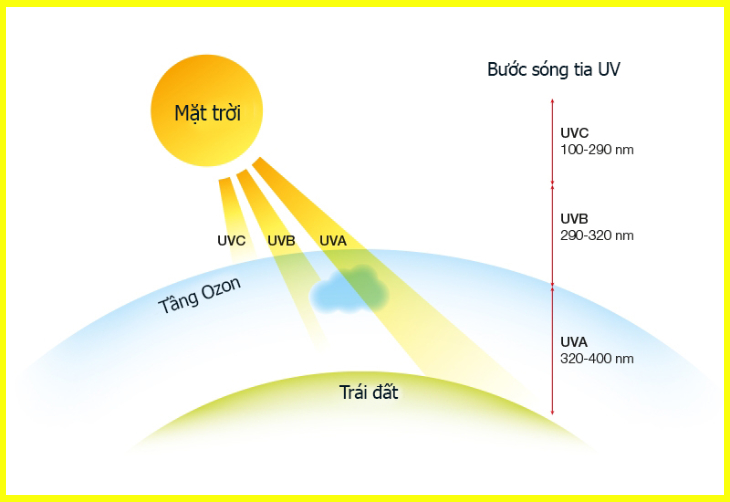 Mặt trời

UVC UVB UVA

Tầng Ozon

Trái đất

Bước sóng tia UV

UVC
100-290 nm

UVB
290-320 nm

UVA
320-400 nm